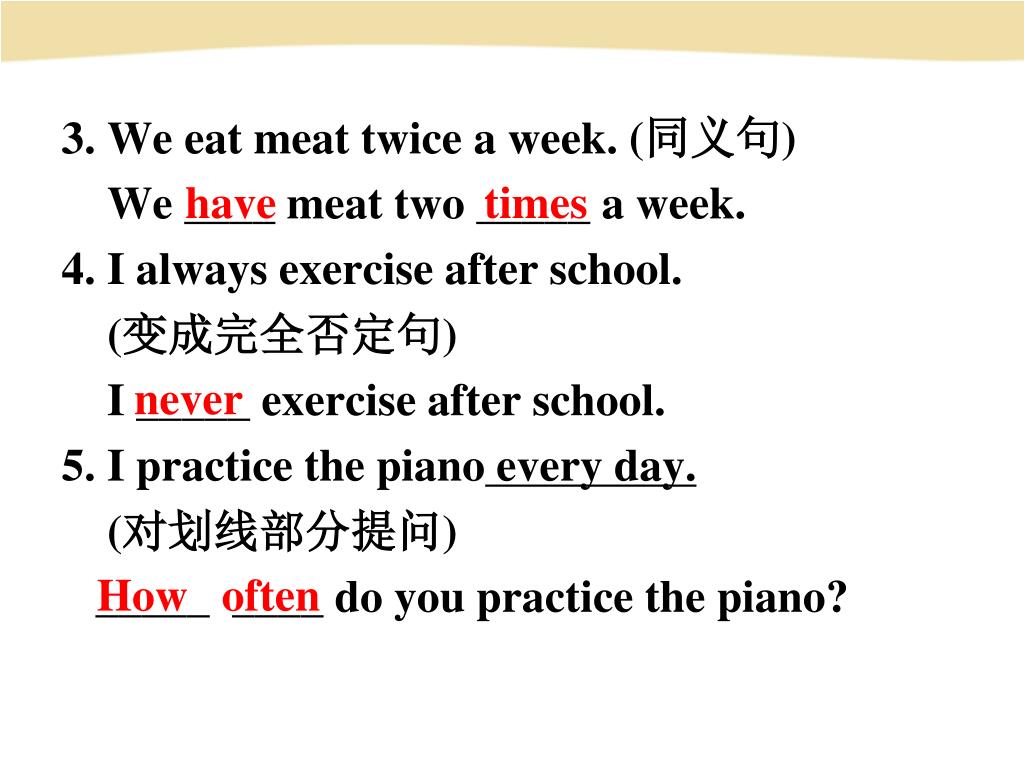 3. We eat meat twice a week. (同义句)

We have meat two times a week.

4. I always exercise after school.

(变成完全否定句)

I never exercise after school.

5. I practice the piano every day.

(对划线部分提问)

How often do you practice the piano?